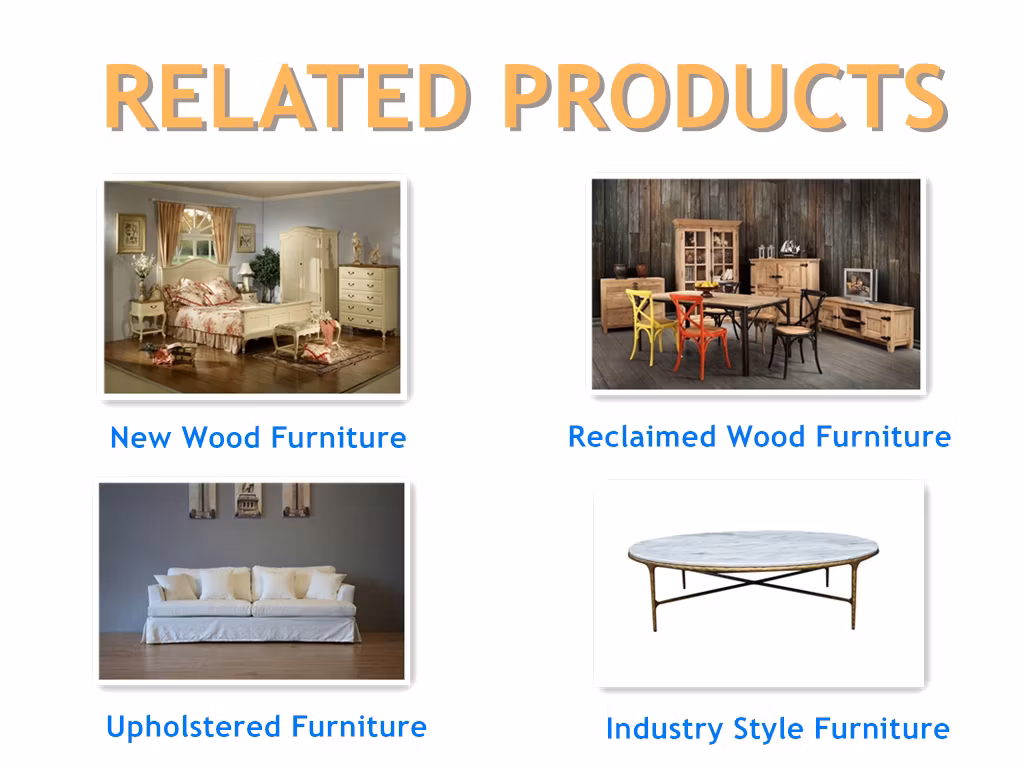 RELATED PRODUCTS

New Wood Furniture

Reclaimed Wood Furniture

Upholstered Furniture

Industry Style Furniture